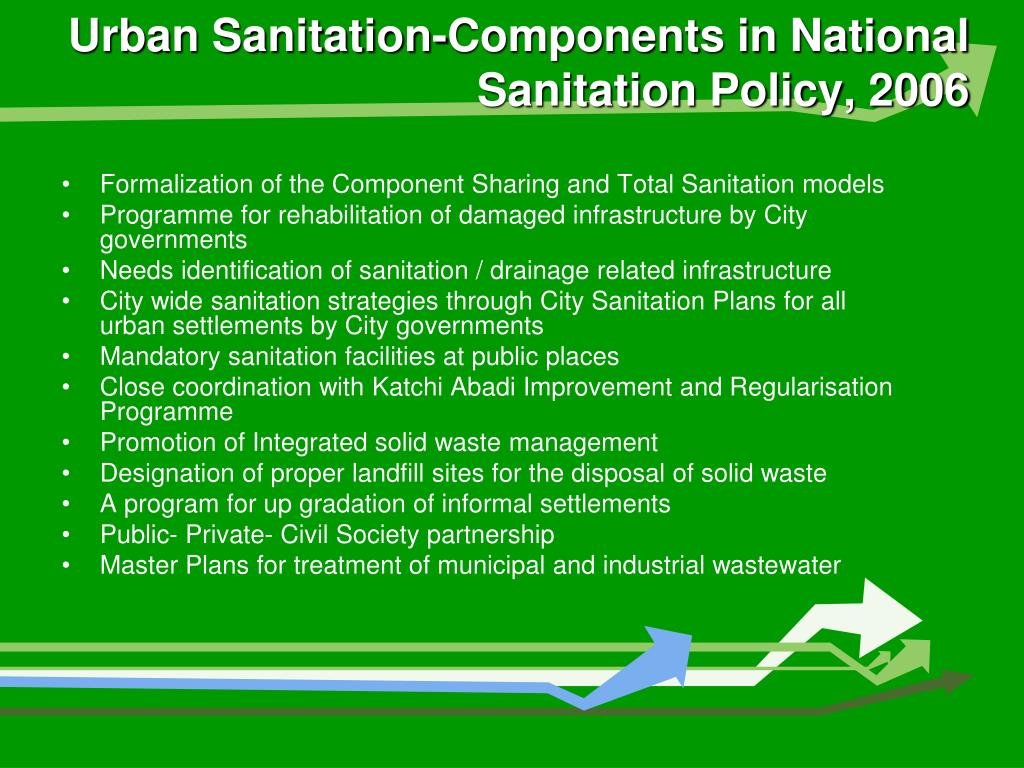 Urban Sanitation-Components in National Sanitation Policy, 2006

• Formalization of the Component Sharing and Total Sanitation models
• Programme for rehabilitation of damaged infrastructure by City governments
• Needs identification of sanitation / drainage related infrastructure
• City wide sanitation strategies through City Sanitation Plans for all urban settlements by City governments
• Mandatory sanitation facilities at public places
• Close coordination with Katchi Abadi Improvement and Regularisation Programme
• Promotion of Integrated solid waste management
• Designation of proper landfill sites for the disposal of solid waste
• A program for up gradation of informal settlements
• Public- Private- Civil Society partnership
• Master Plans for treatment of municipal and industrial wastewater